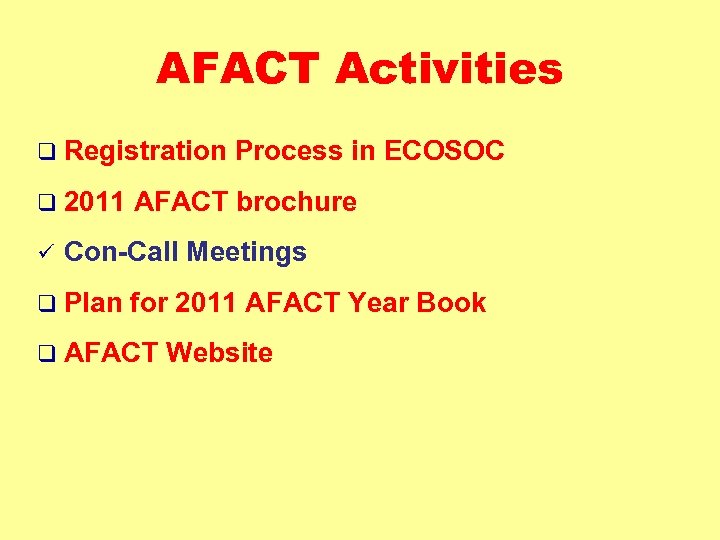 AFACT Activities

❑ Registration Process in ECOSOC

❑ 2011 AFACT brochure

✓ Con-Call Meetings

❑ Plan for 2011 AFACT Year Book

❑ AFACT Website